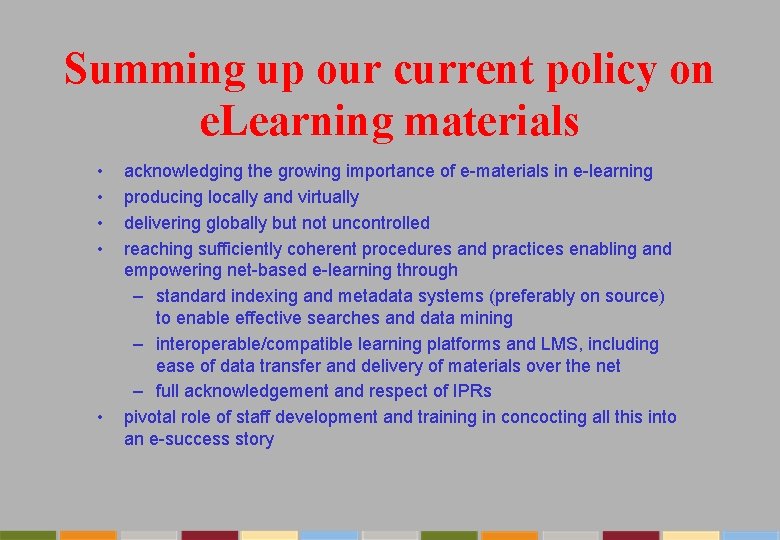 Summing up our current policy on eLearning materials

• acknowledging the growing importance of e-materials in e-learning
• producing locally and virtually
• delivering globally but not uncontrolled
• reaching sufficiently coherent procedures and practices enabling and empowering net-based e-learning through
– standard indexing and metadata systems (preferably on source) to enable effective searches and data mining
– interoperable/compatible learning platforms and LMS, including ease of data transfer and delivery of materials over the net
– full acknowledgement and respect of IPRs
• pivotal role of staff development and training in concocting all this into an e-success story